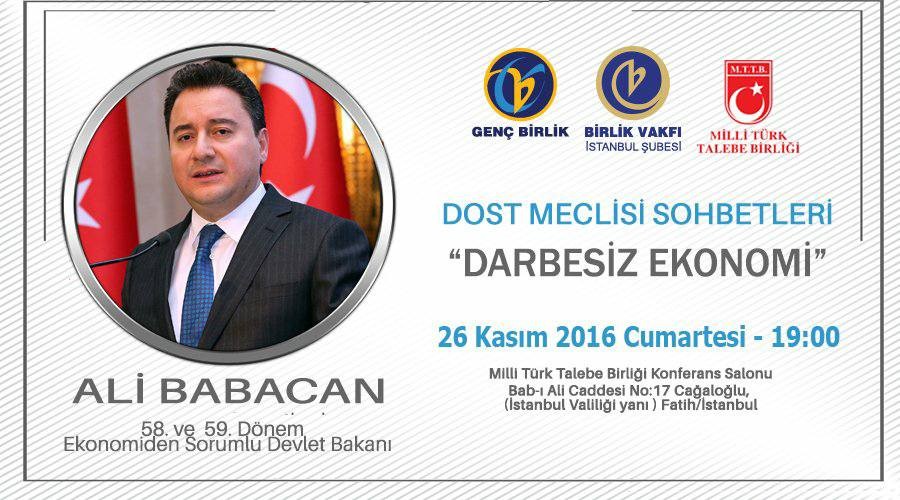 GENÇ BİRLİK

BİRLİK VAKFI
İSTANBUL ŞUBESİ

M.T.T.B.
MİLLİ TÜRK TALEBE BİRLİĞİ

DOST MECLİSİ SOHBETLERİ
“DARBESİZ EKONOMİ”

26 Kasım 2016 Cumartesi - 19:00

Milli Türk Talebe Birliği Konferans Salonu
Bab-ı Ali Caddesi No:17 Cağaloğlu,
(İstanbul Valiliği yanı ) Fatih/İstanbul

ALİ BABACAN
58. ve 59. Dönem
Ekonomiden Sorumlu Devlet Bakanı